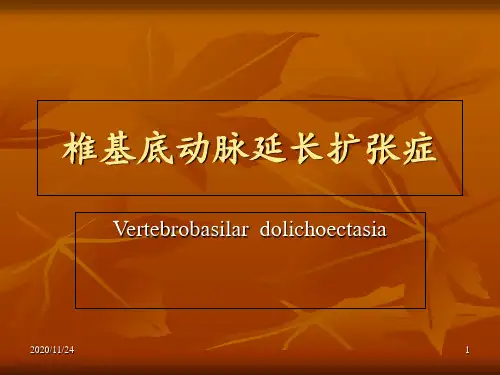 椎基底动脉延长扩张症

Vertebrobasilar dolichoectasia

2020/11/24

1